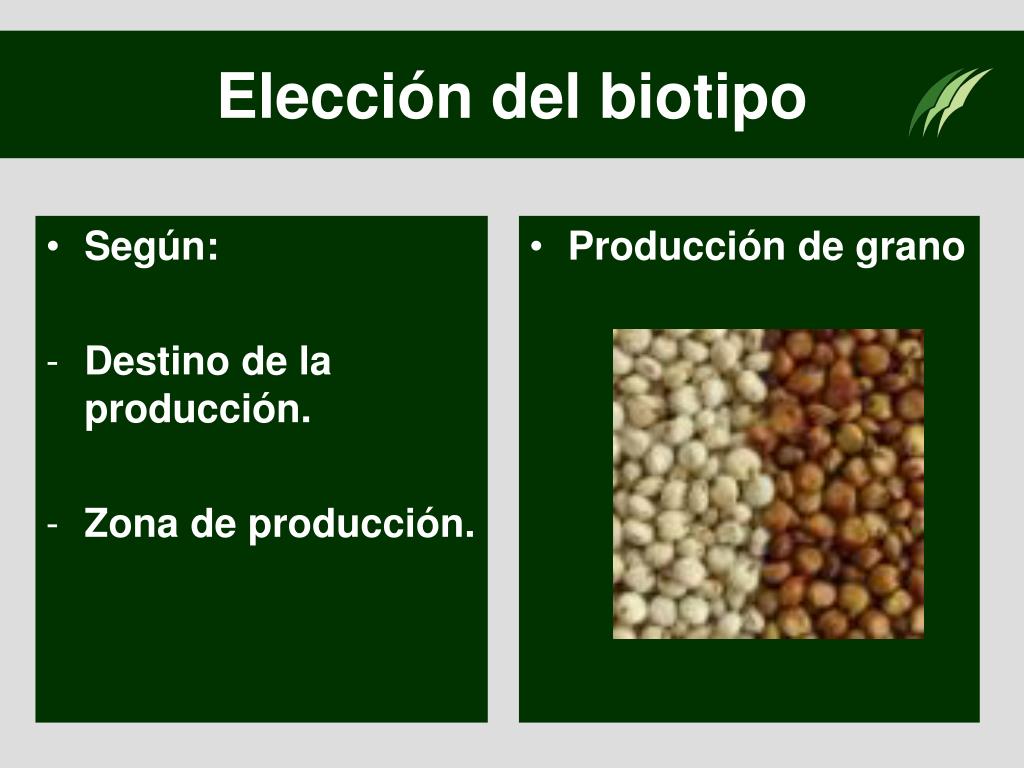 Elección del biotipo

• Según:

- Destino de la producción.

- Zona de producción.

• Producción de grano